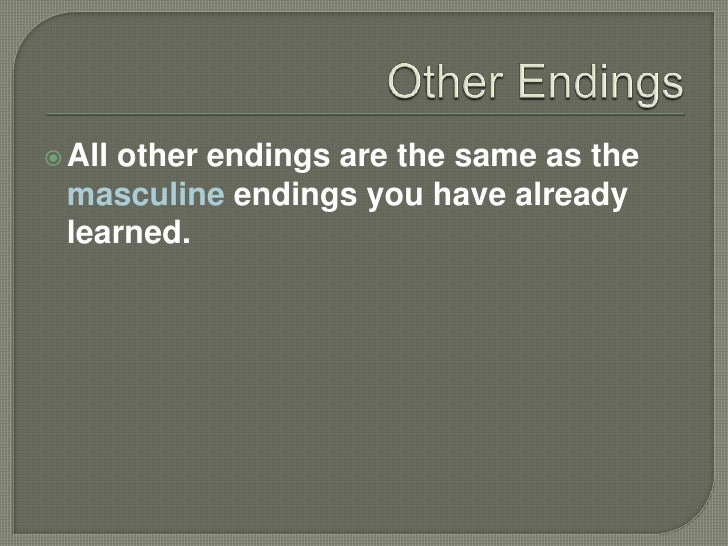 Other Endings

All other endings are the same as the masculine endings you have already learned.